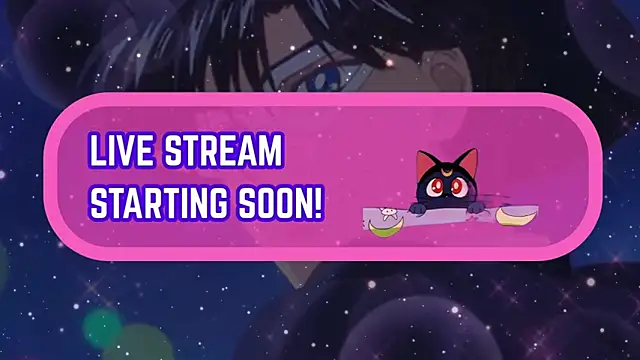 LIVE STREAM
STARTING SOON!